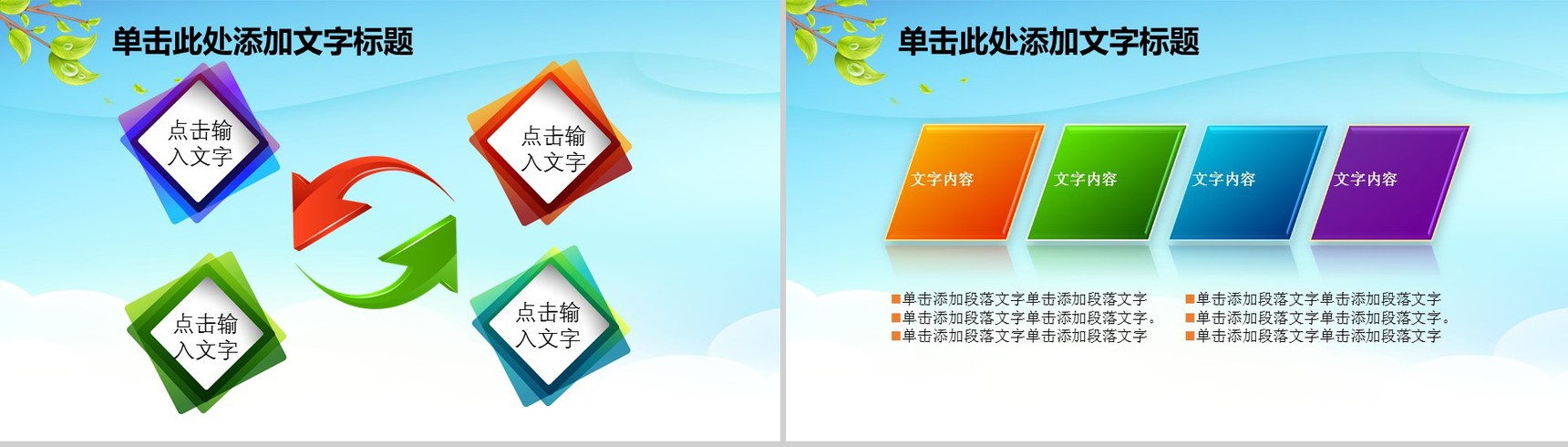 单击此处添加文字标题

点击输入文字

点击输入文字

点击输入文字

点击输入文字

单击此处添加文字标题

文字内容

文字内容

文字内容

文字内容

■单击添加段落文字单击添加段落文字
■单击添加段落文字单击添加段落文字。
■单击添加段落文字单击添加段落文字

■单击添加段落文字单击添加段落文字
■单击添加段落文字单击添加段落文字。
■单击添加段落文字单击添加段落文字